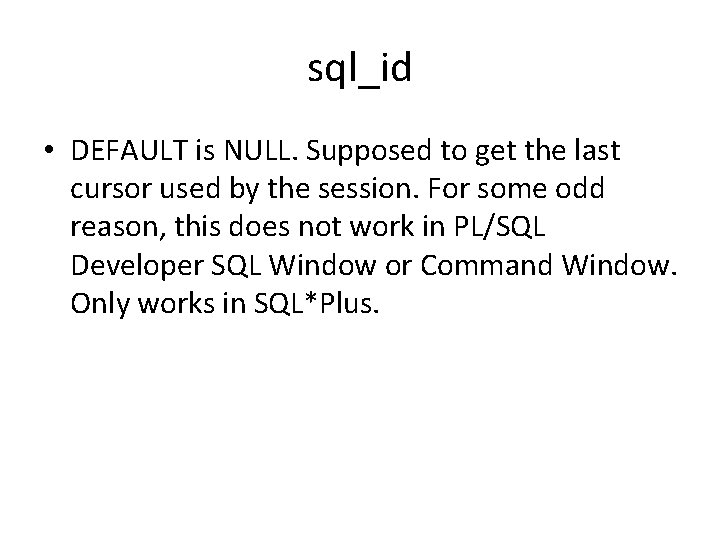 sql_id

• DEFAULT is NULL. Supposed to get the last cursor used by the session. For some odd reason, this does not work in PL/SQL Developer SQL Window or Command Window. Only works in SQL*Plus.